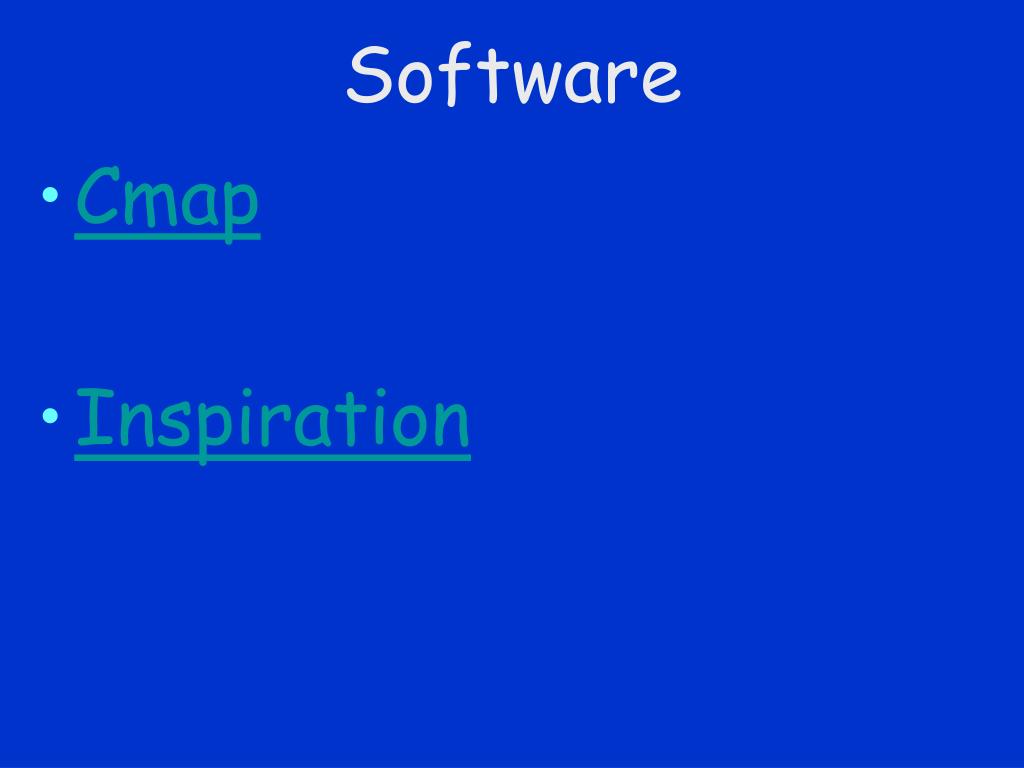 Software

• Cmap

• Inspiration